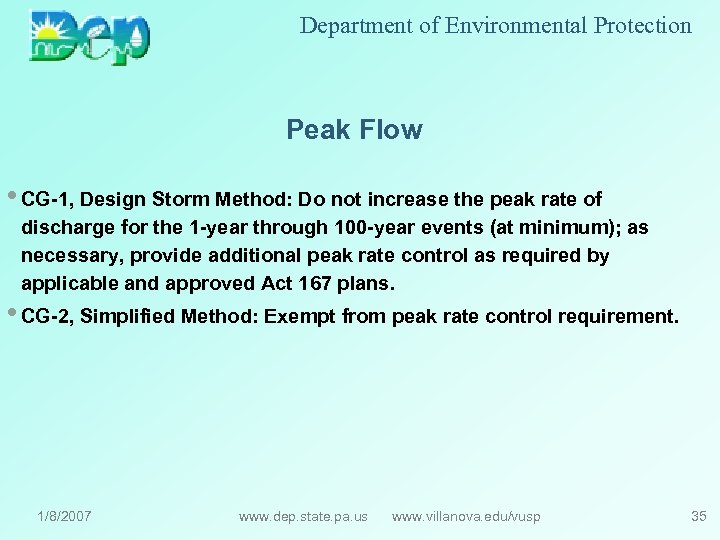 Dep

Department of Environmental Protection

Peak Flow

• CG-1, Design Storm Method: Do not increase the peak rate of discharge for the 1-year through 100-year events (at minimum); as necessary, provide additional peak rate control as required by applicable and approved Act 167 plans.

• CG-2, Simplified Method: Exempt from peak rate control requirement.

1/8/2007 www.dep.state.pa.us www.villanova.edu/vusp 35